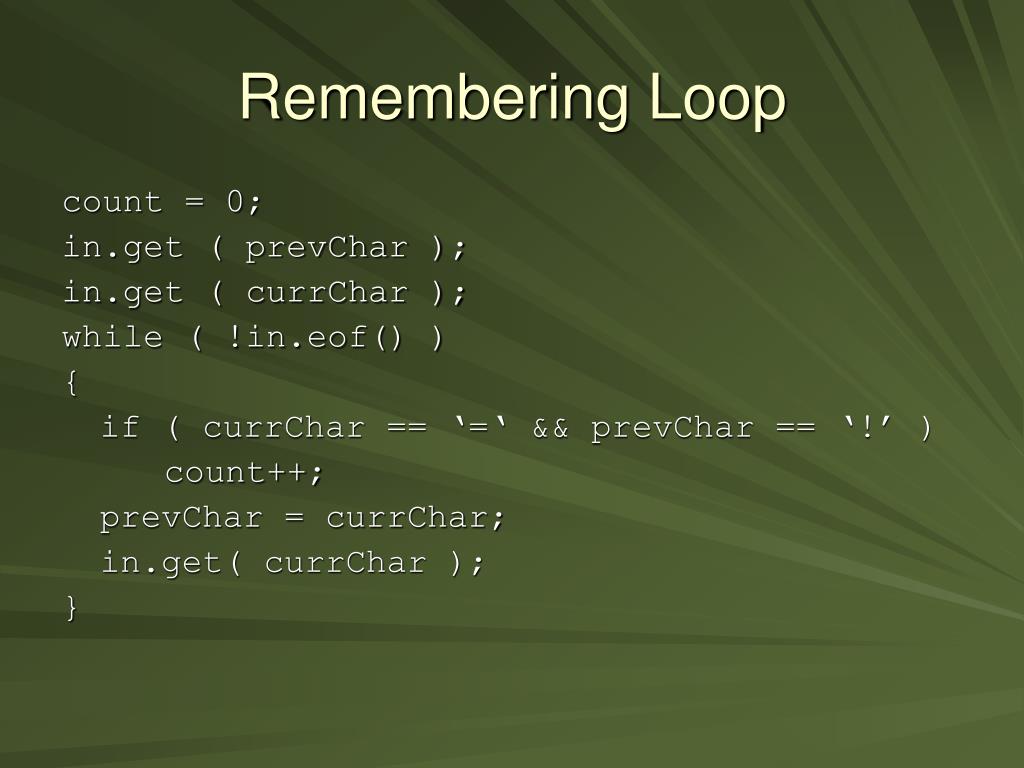 Remembering Loop

count = 0;
in.get ( prevChar );
in.get ( currChar );
while ( !in.eof() )
{
  if ( currChar == ‘=‘ && prevChar == ‘!’ )
      count++;
  prevChar = currChar;
  in.get( currChar );
}